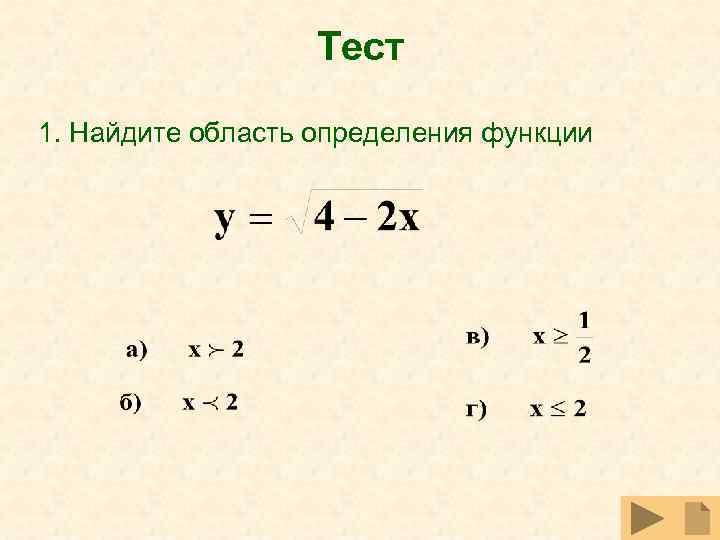 Тест

1. Найдите область определения функции

$y = \sqrt{4 - 2x}$

а) $x \succ 2$

б) $x \prec 2$

в) $x \geq \frac{1}{2}$

г) $x \leq 2$